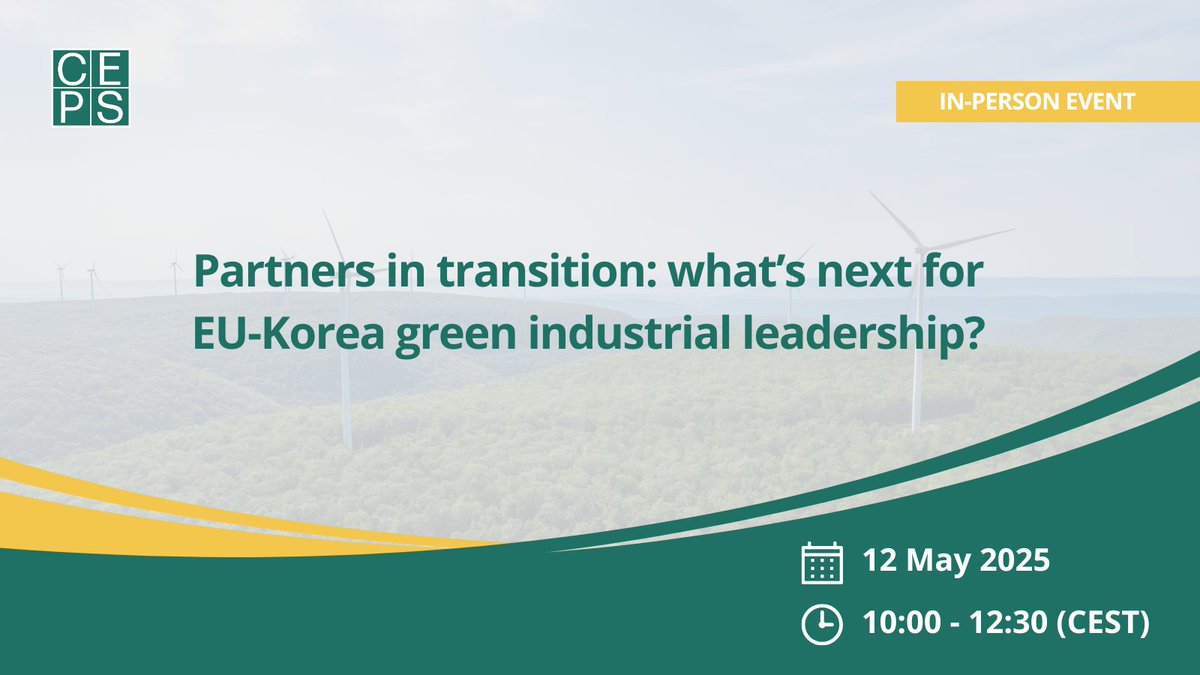 CEPS

IN-PERSON EVENT

Partners in transition: what's next for EU-Korea green industrial leadership?

12 May 2025

10:00 - 12:30 (CEST)